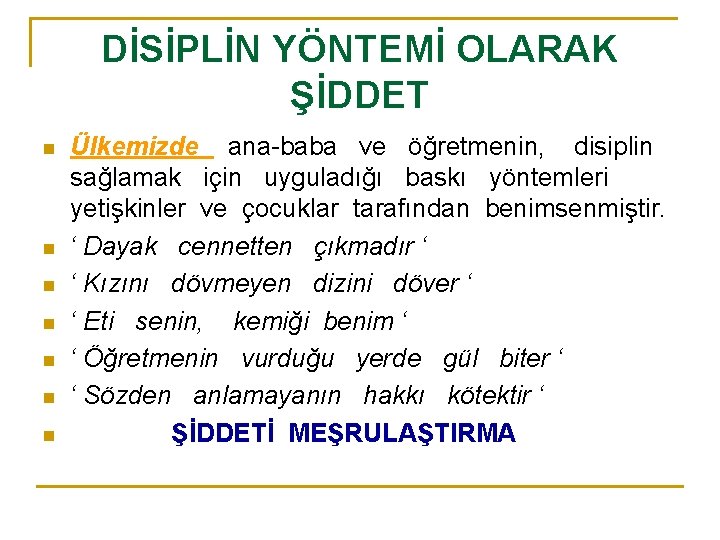 DİSİPLİN YÖNTEMİ OLARAK ŞİDDET

Ülkemizde ana-baba ve öğretmenin, disiplin sağlamak için uyguladığı baskı yöntemleri yetişkinler ve çocuklar tarafından benimsenmiştir.

‘ Dayak cennetten çıkmadır ‘

‘ Kızını dövmeyen dizini döver ‘

‘ Eti senin, kemiği benim ‘

‘ Öğretmenin vurduğu yerde gül biter ‘

‘ Sözden anlamayanın hakkı kötektir ‘

ŞİDDETİ MEŞRULAŞTIRMA